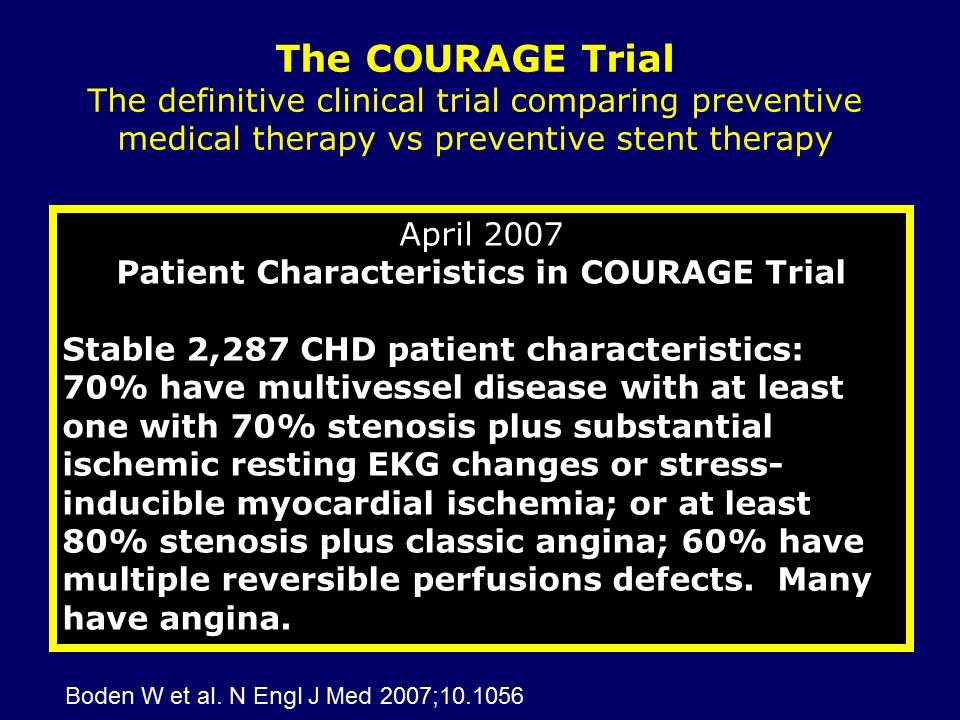 The COURAGE Trial
The definitive clinical trial comparing preventive medical therapy vs preventive stent therapy

April 2007
Patient Characteristics in COURAGE Trial

Stable 2,287 CHD patient characteristics: 70% have multivessel disease with at least one with 70% stenosis plus substantial ischemic resting EKG changes or stress-inducible myocardial ischemia; or at least 80% stenosis plus classic angina; 60% have multiple reversible perfusions defects. Many have angina.

Boden W et al. N Engl J Med 2007;10.1056